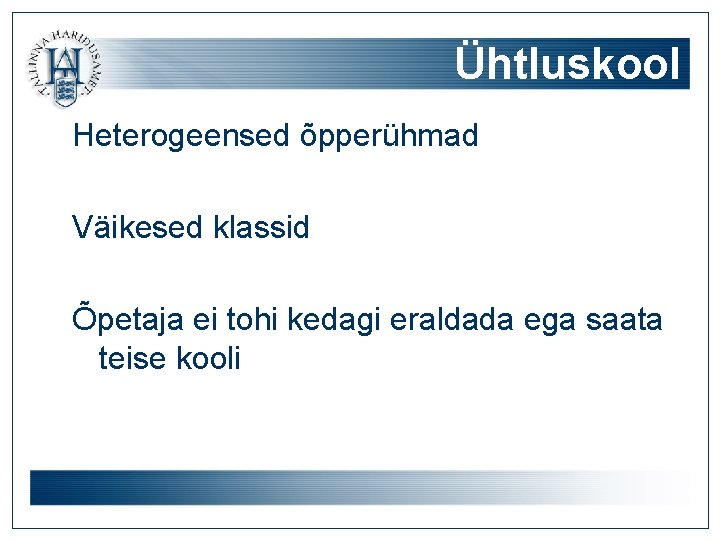 TALLINNA HARIDUSAMET

Ühtluskool

Heterogeensed õpperühmad

Väikesed klassid

Õpetaja ei tohi kedagi eraldada ega saata teise kooli